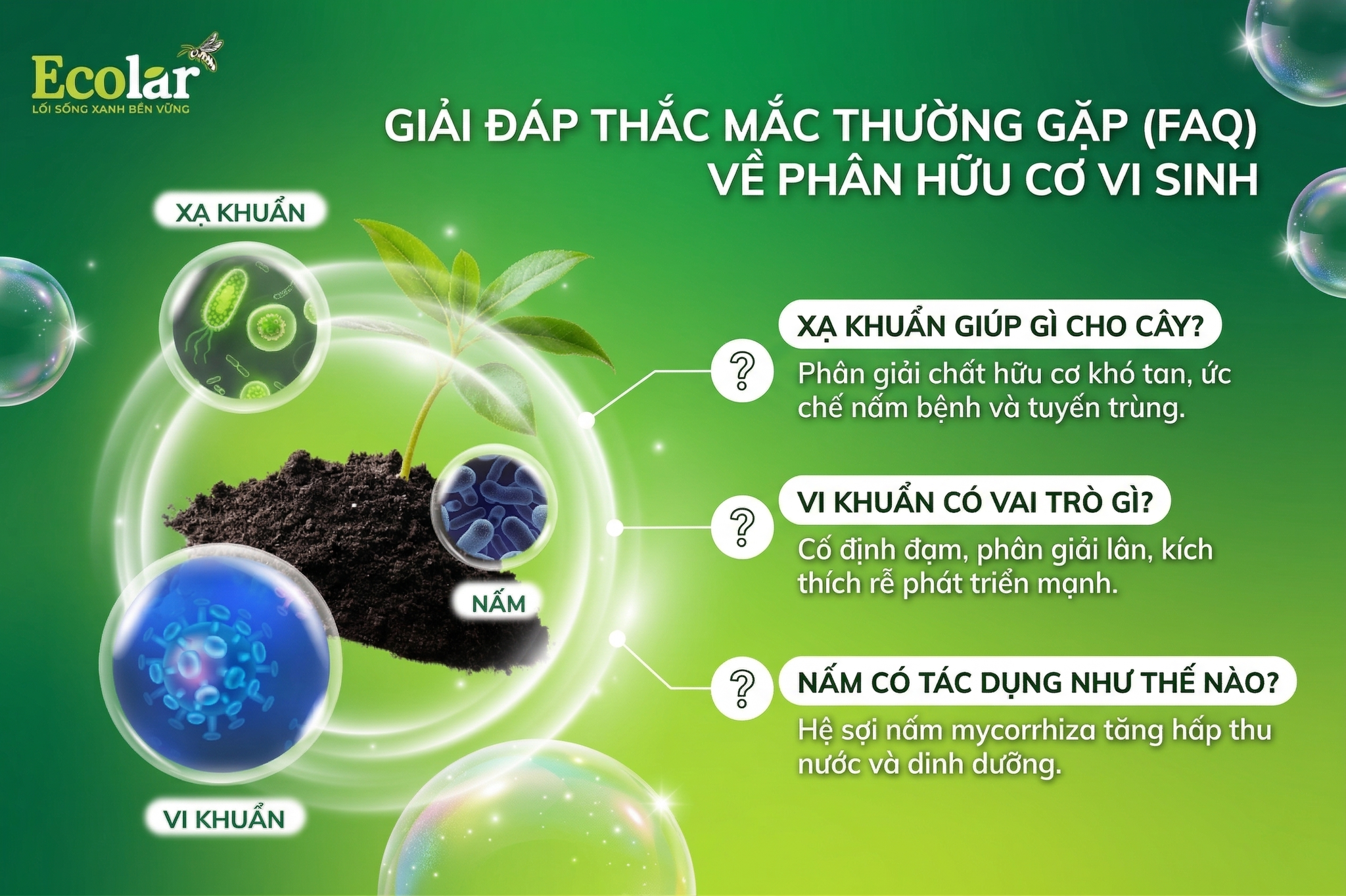 Ecolar
LỐI SỐNG XANH BỀN VỮNG

GIẢI ĐÁP THẮC MẮC THƯỜNG GẶP (FAQ) VỀ PHÂN HỮU CƠ VI SINH

XẠ KHUẨN

NẤM

VI KHUẨN

?
XẠ KHUẨN GIÚP GÌ CHO CÂY?
Phân giải chất hữu cơ khó tan, ức chế nấm bệnh và tuyến trùng.

?
VI KHUẨN CÓ VAI TRÒ GÌ?
Cố định đạm, phân giải lân, kích thích rễ phát triển mạnh.

?
NẤM CÓ TÁC DỤNG NHƯ THẾ NÀO?
Hệ sợi nấm mycorrhiza tăng hấp thu nước và dinh dưỡng.